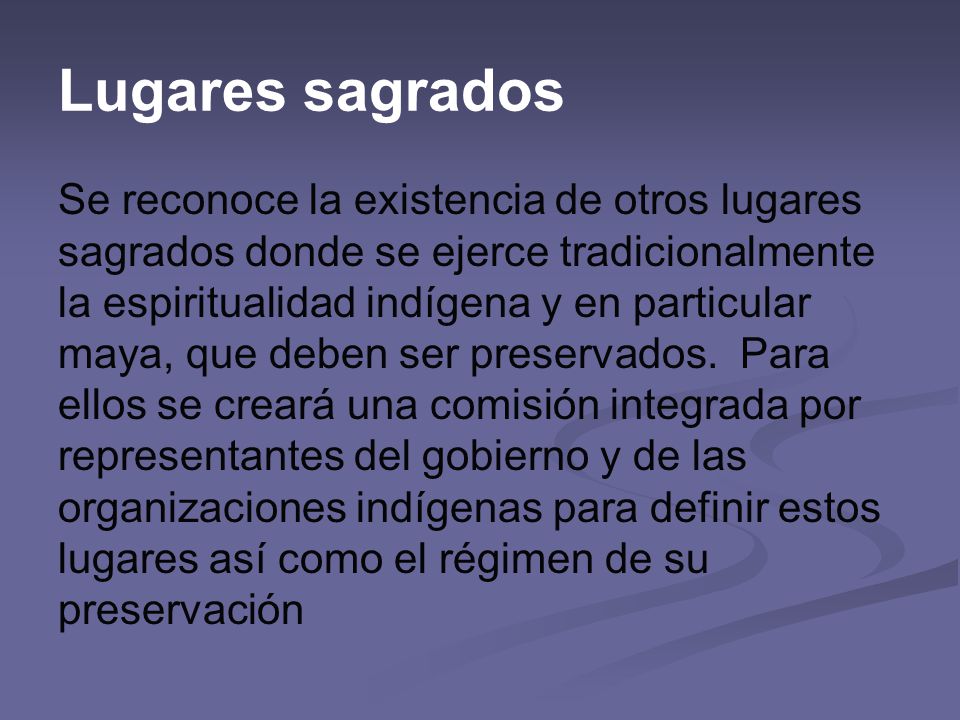 Lugares sagrados

Se reconoce la existencia de otros lugares sagrados donde se ejerce tradicionalmente la espiritualidad indígena y en particular maya, que deben ser preservados. Para ellos se creará una comisión integrada por representantes del gobierno y de las organizaciones indígenas para definir estos lugares así como el régimen de su preservación